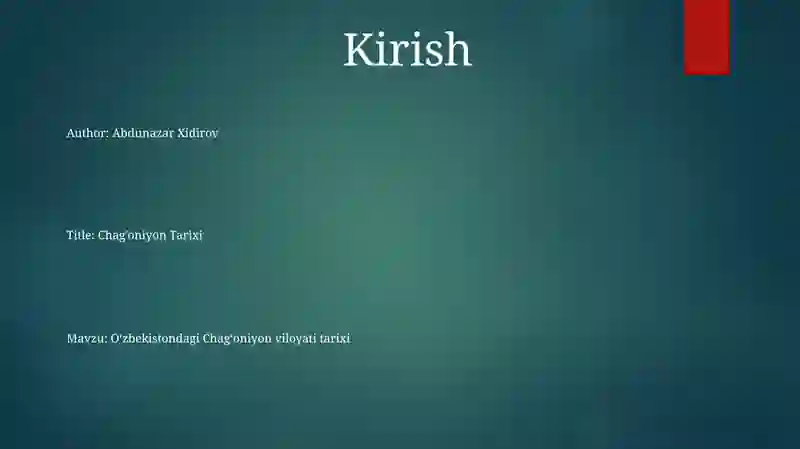 Kirish

Author: Abdunazar Xidirov

Title: Chag'oniyon Tarixi

Mavzu: O'zbekistondagi Chag'oniyon viloyati tarixi